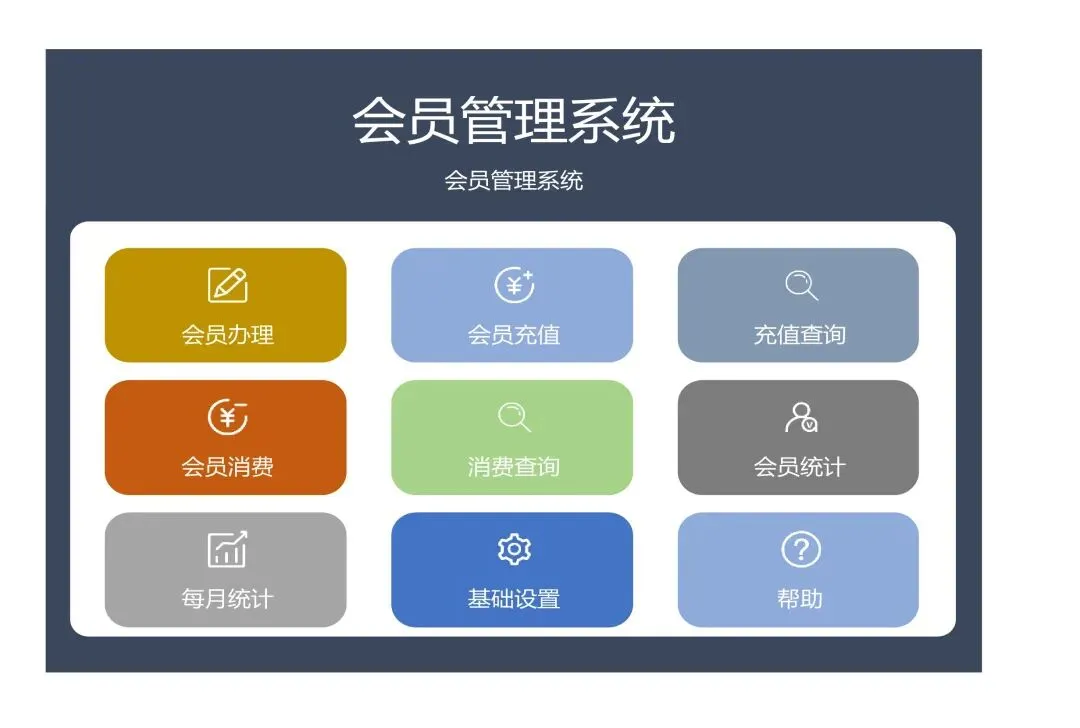 会员管理系统

会员管理系统

会员办理

会员充值

充值查询

会员消费

消费查询

会员统计

每月统计

基础设置

帮助